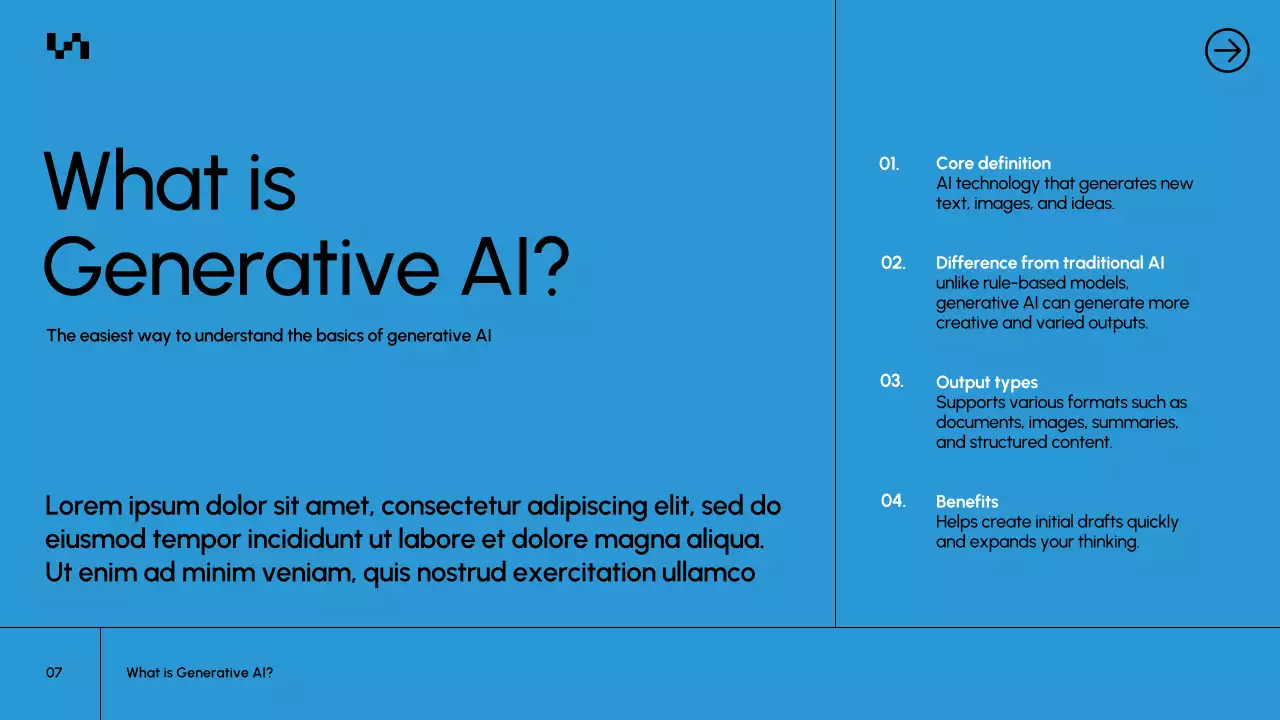 What is Generative AI?

The easiest way to understand the basics of generative AI

Lorem ipsum dolor sit amet, consectetur adipiscing elit, sed do eiusmod tempor incididunt ut labore et dolore magna aliqua. Ut enim ad minim veniam, quis nostrud exercitation ullamco

01. Core definition
AI technology that generates new text, images, and ideas.

02. Difference from traditional AI
unlike rule-based models, generative AI can generate more creative and varied outputs.

03. Output types
Supports various formats such as documents, images, summaries, and structured content.

04. Benefits
Helps create initial drafts quickly and expands your thinking.

07 What is Generative AI?